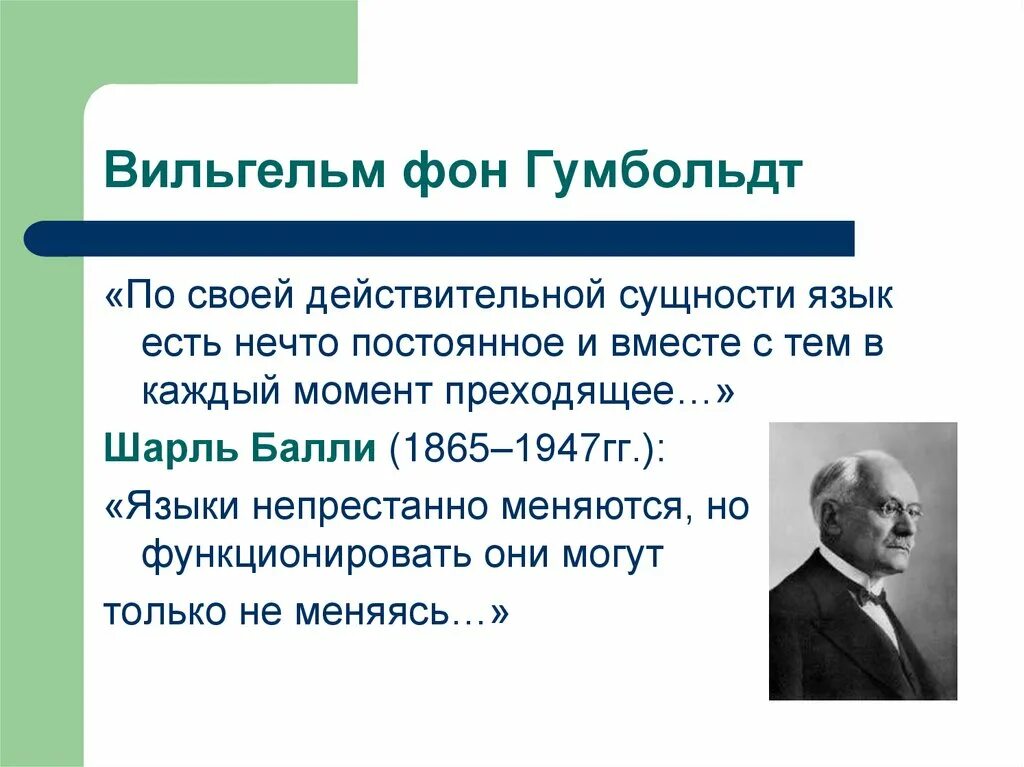 Вильгельм фон Гумбольдт

«По своей действительной сущности язык есть нечто постоянное и вместе с тем в каждый момент преходящее…»

Шарль Балли (1865–1947гг.):

«Языки непрестанно меняются, но функционировать они могут

только не меняясь…»